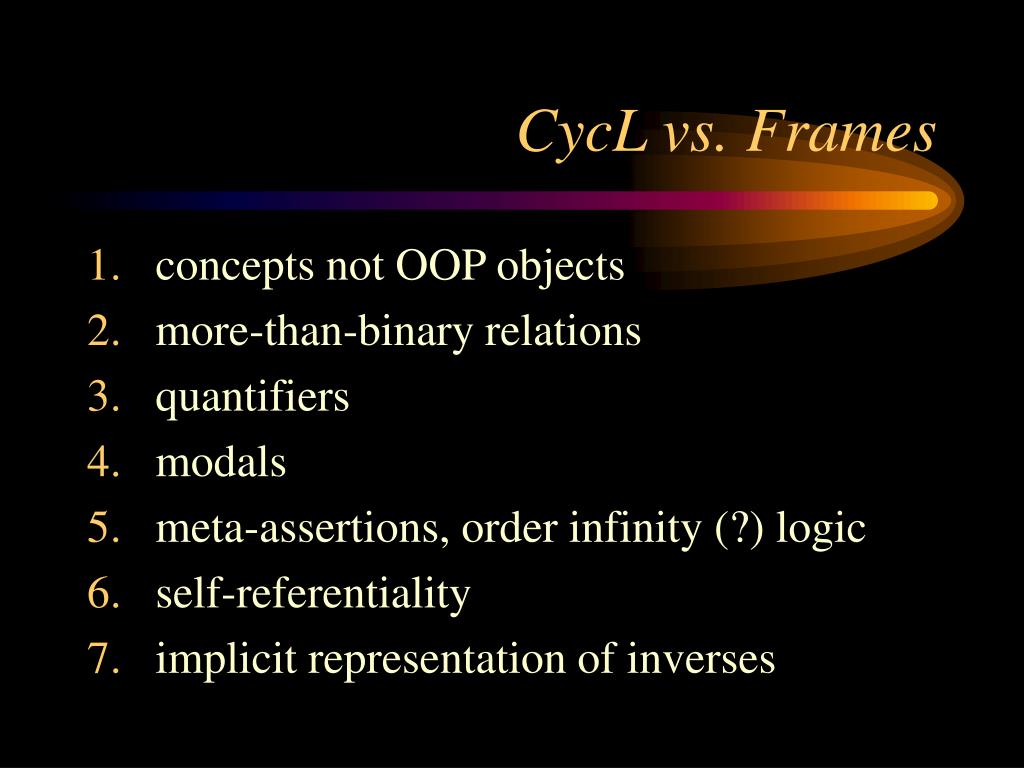 CycL vs. Frames

1. concepts not OOP objects
2. more-than-binary relations
3. quantifiers
4. modals
5. meta-assertions, order infinity (?) logic
6. self-referentiality
7. implicit representation of inverses